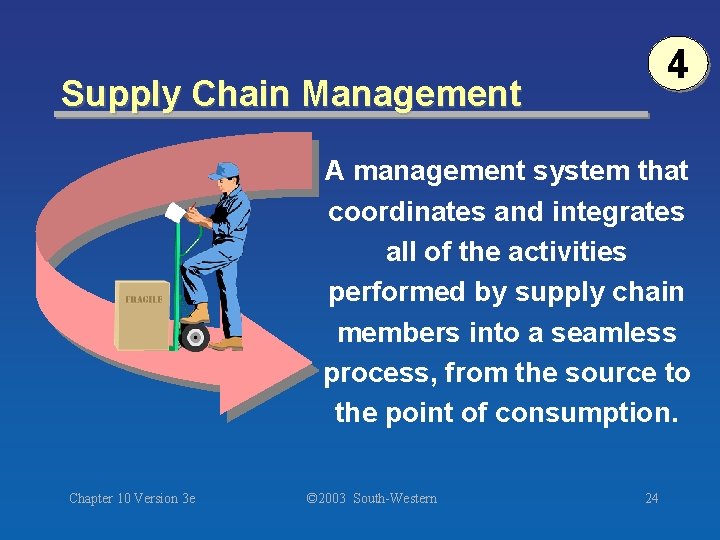 4

Supply Chain Management

FRAGILE

A management system that coordinates and integrates all of the activities performed by supply chain members into a seamless process, from the source to the point of consumption.

Chapter 10 Version 3e

©2003 South-Western

24